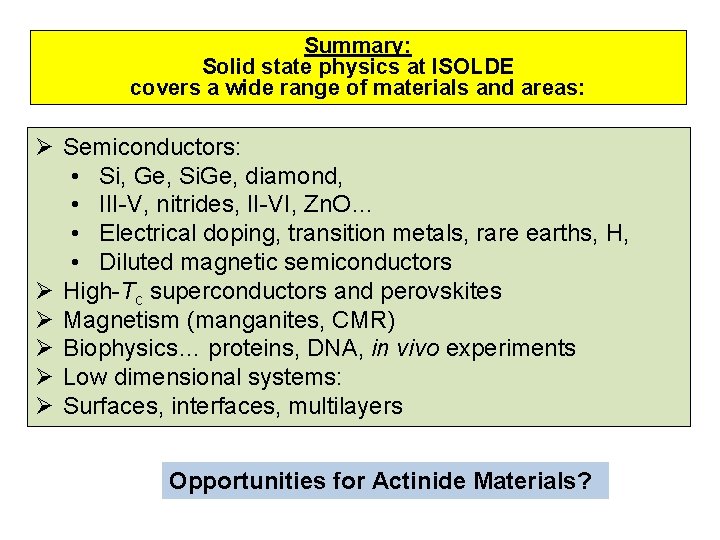 Summary:
Solid state physics at ISOLDE
covers a wide range of materials and areas:

➢ Semiconductors:
• Si, Ge, SiGe, diamond,
• III-V, nitrides, II-VI, ZnO…
• Electrical doping, transition metals, rare earths, H,
• Diluted magnetic semiconductors
➢ High-$T_c$ superconductors and perovskites
➢ Magnetism (manganites, CMR)
➢ Biophysics… proteins, DNA, in vivo experiments
➢ Low dimensional systems:
➢ Surfaces, interfaces, multilayers

Opportunities for Actinide Materials?